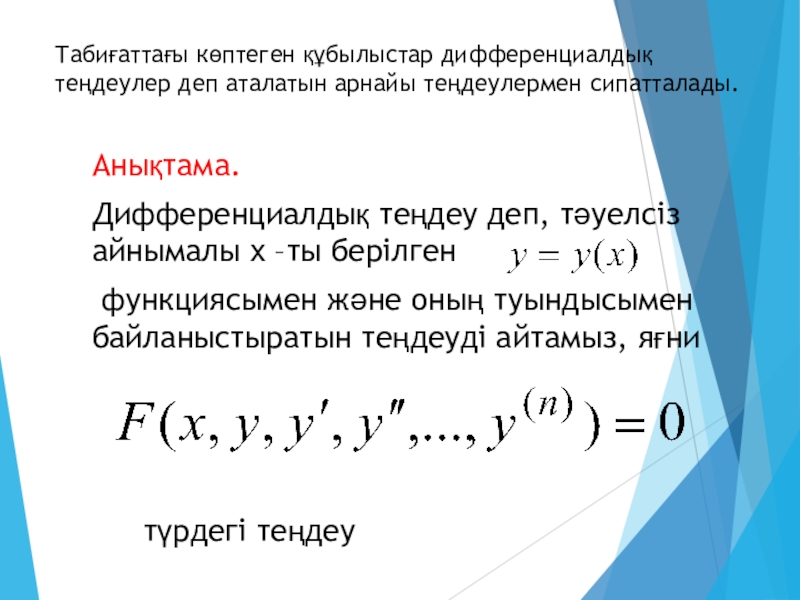 Табиғаттағы көптеген құбылыстар дифференциалдық теңдеулер деп аталатын арнайы теңдеулермен сипатталады.

Анықтама.

Дифференциалдық теңдеу деп, тәуелсіз айнымалы х –ты берілген $y = y(x)$

функциясымен және оның туындысымен байланыстыратын теңдеуді айтамыз, яғни

$F(x, y, y', y'',..., y^{(n)}) = 0$

түрдегі теңдеу